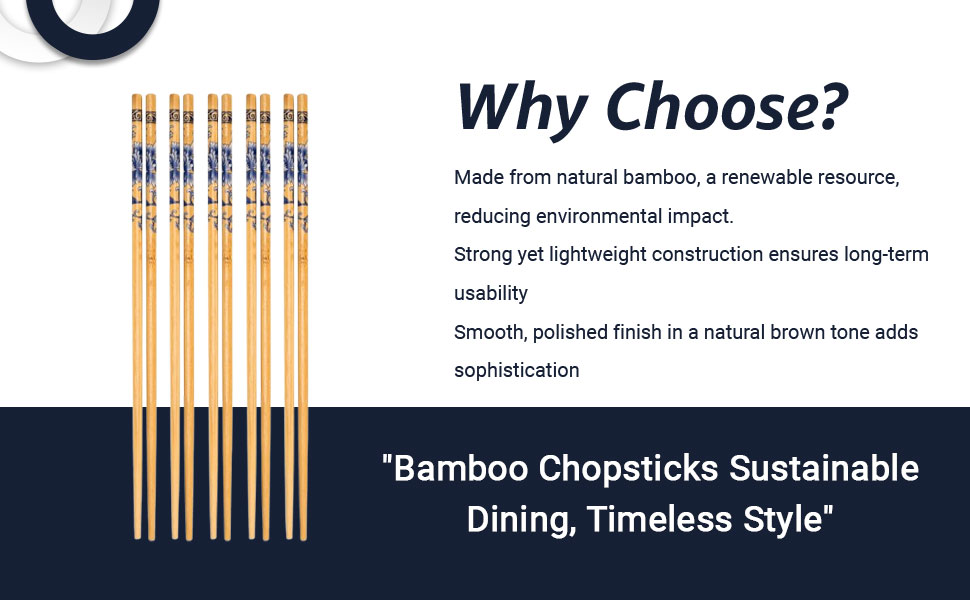 Why Choose?

Made from natural bamboo, a renewable resource, reducing environmental impact.

Strong yet lightweight construction ensures long-term usability

Smooth, polished finish in a natural brown tone adds sophistication

"Bamboo Chopsticks Sustainable Dining, Timeless Style"